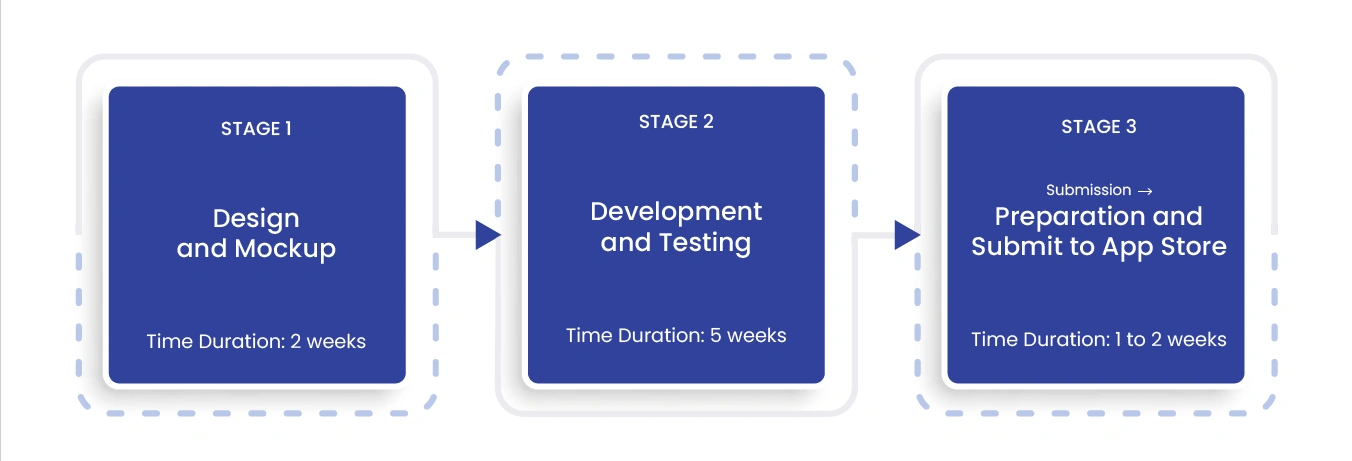 STAGE 1

Design and Mockup

Time Duration: 2 weeks

STAGE 2

Development and Testing

Time Duration: 5 weeks

STAGE 3

Submission →
Preparation and Submit to App Store

Time Duration: 1 to 2 weeks